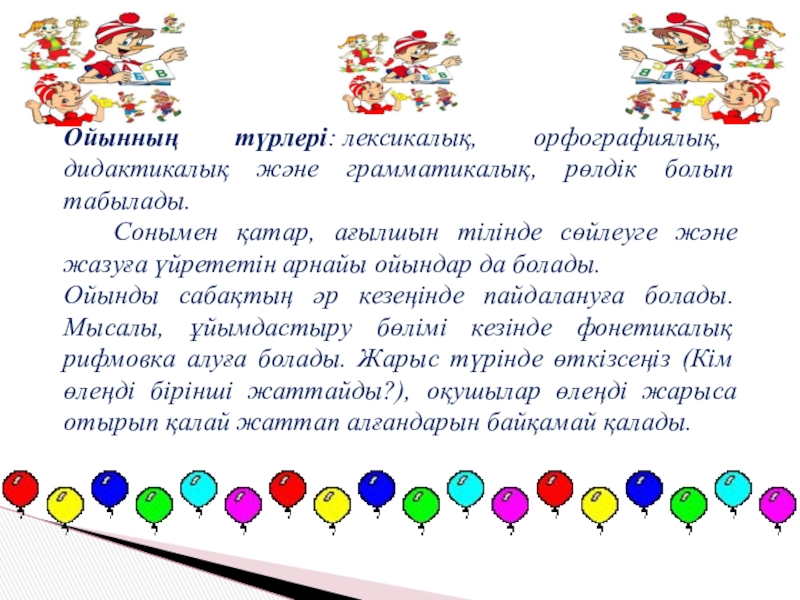 Ойынның түрлері: лексикалық, орфографиялық, дидактикалық және грамматикалық, рөлдік болып табылады.

Сонымен қатар, ағылшын тілінде сөйлеуге және жазуға үйрететін арнайы ойындар да болады.

Ойынды сабақтың әр кезеңінде пайдалануға болады. Мысалы, ұйымдастыру бөлімі кезінде фонетикалық рифмовка алуға болады. Жарыс түрінде өткізсеңіз (Кім өлеңді бірінші жаттайды?), оқушылар өлеңді жарыса отырып қалай жаттап алғандарын байқамай қалады.